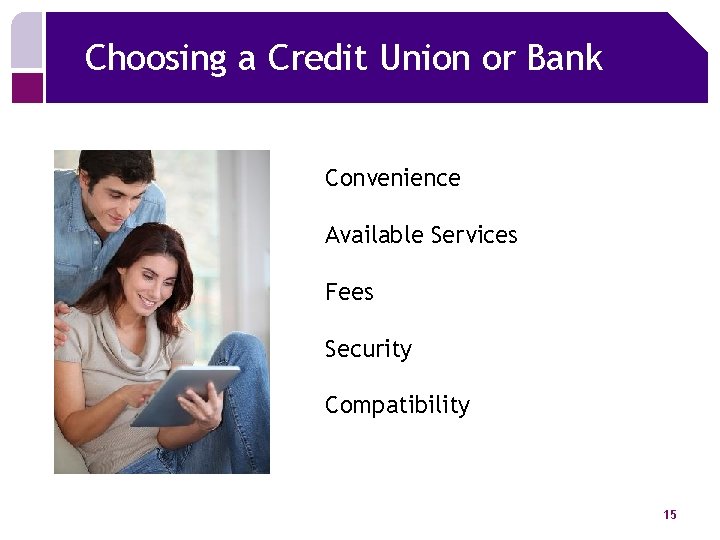 Choosing a Credit Union or Bank

Convenience

Available Services

Fees

Security

Compatibility

15